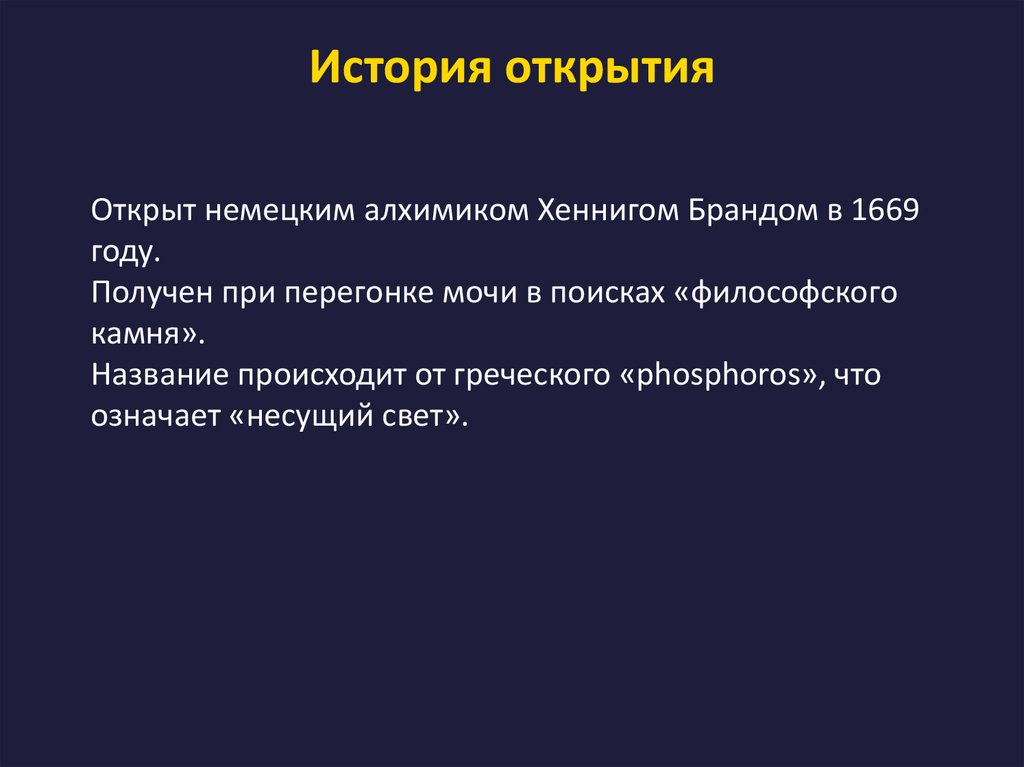 История открытия

Открыт немецким алхимиком Хеннигом Брандом в 1669 году.
Получен при перегонке мочи в поисках «философского камня».
Название происходит от греческого «phosphoros», что означает «несущий свет».